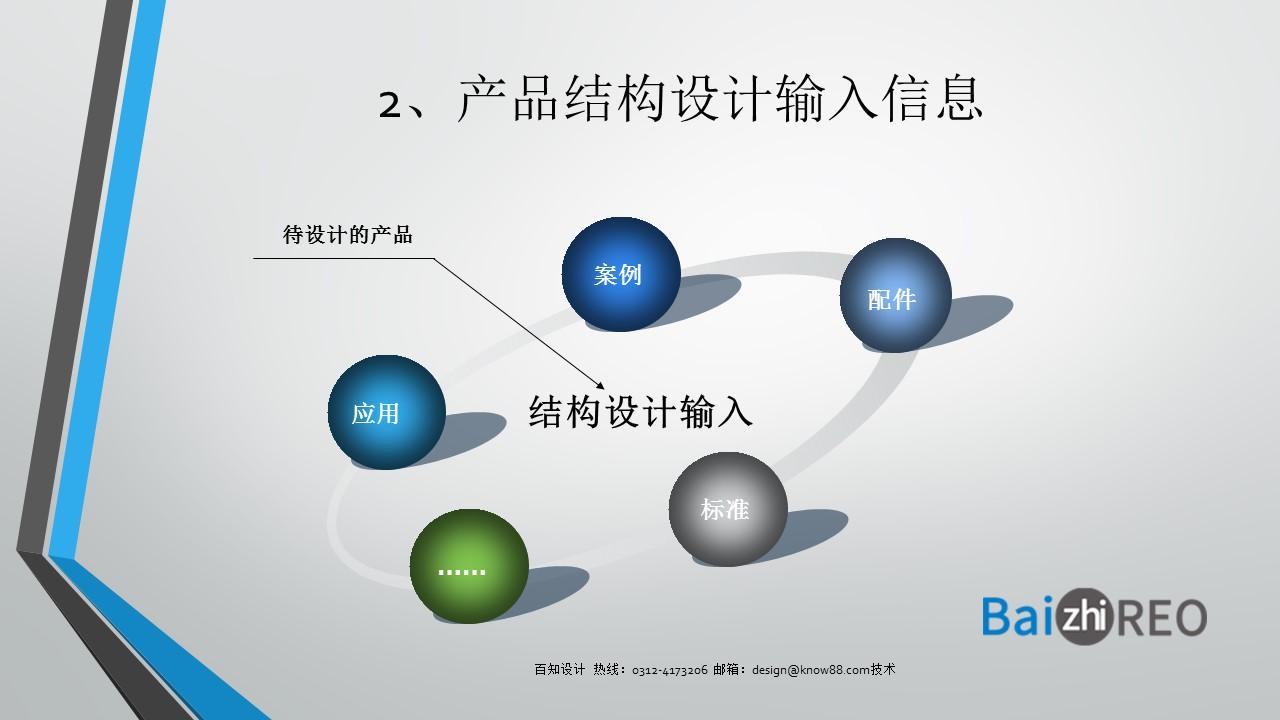 2、产品结构设计输入信息

待设计的产品

案例

配件

应用

结构设计输入

标准

……

BaizhiREO

百知设计 热线：0312-4173206 邮箱：design@know88.com技术